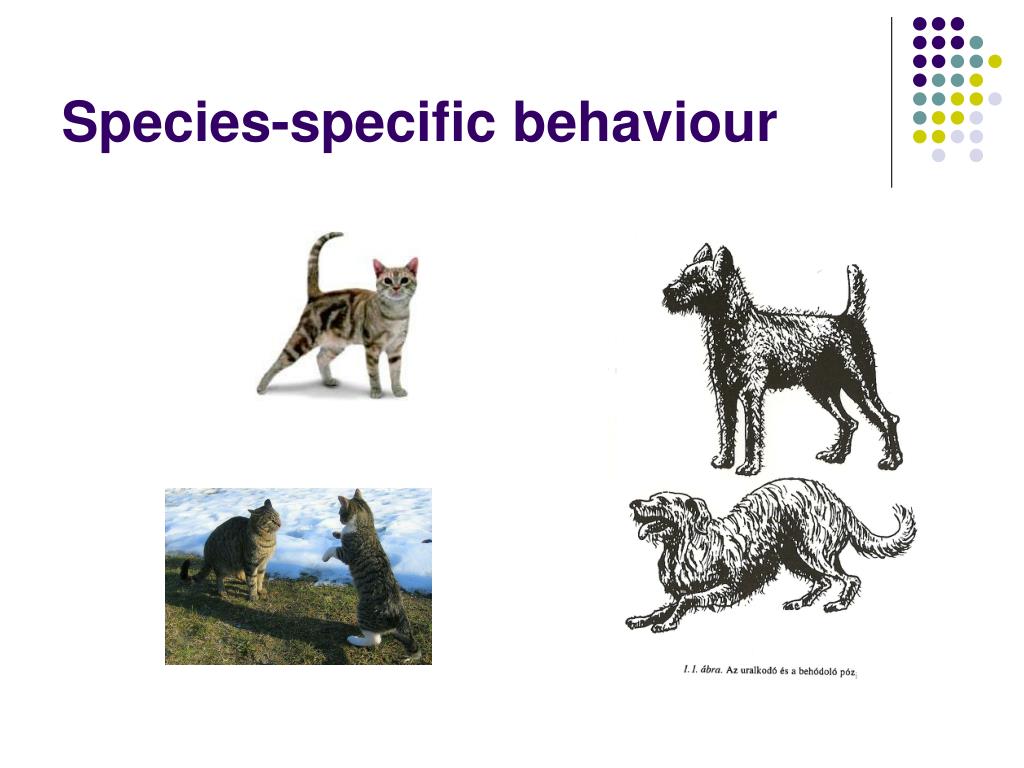 Species-specific behaviour

1.1. ábra. Az uralkodó és a behódoló póz